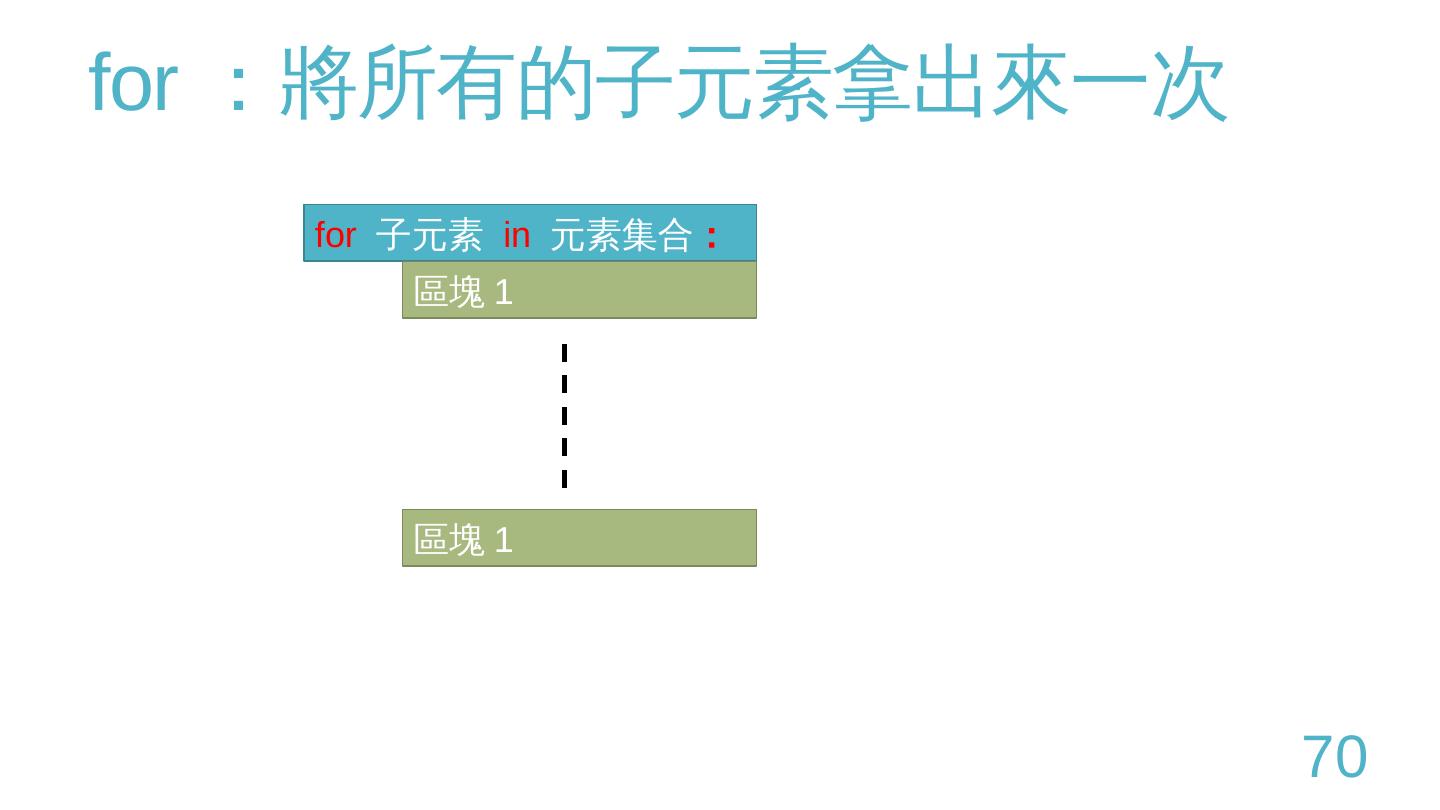 for ：將所有的子元素拿出來一次

for 子元素 in 元素集合 :

區塊 1

區塊 1

70